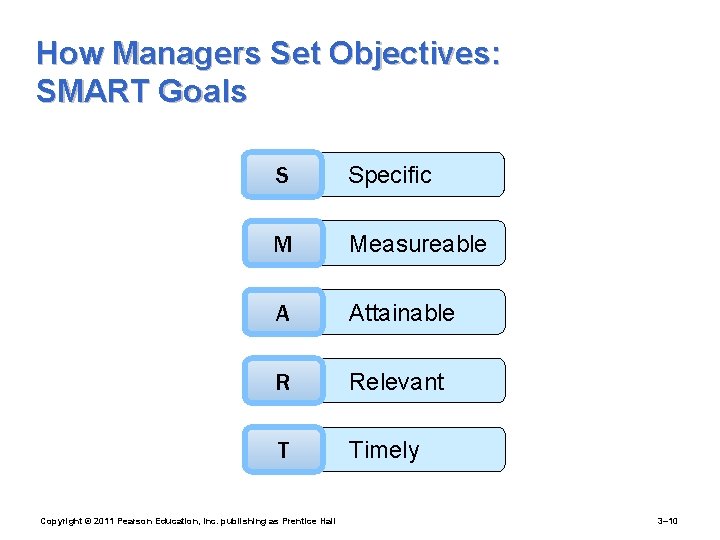 How Managers Set Objectives: SMART Goals

S Specific

M Measureable

A Attainable

R Relevant

T Timely

Copyright © 2011 Pearson Education, Inc. publishing as Prentice Hall

3–10